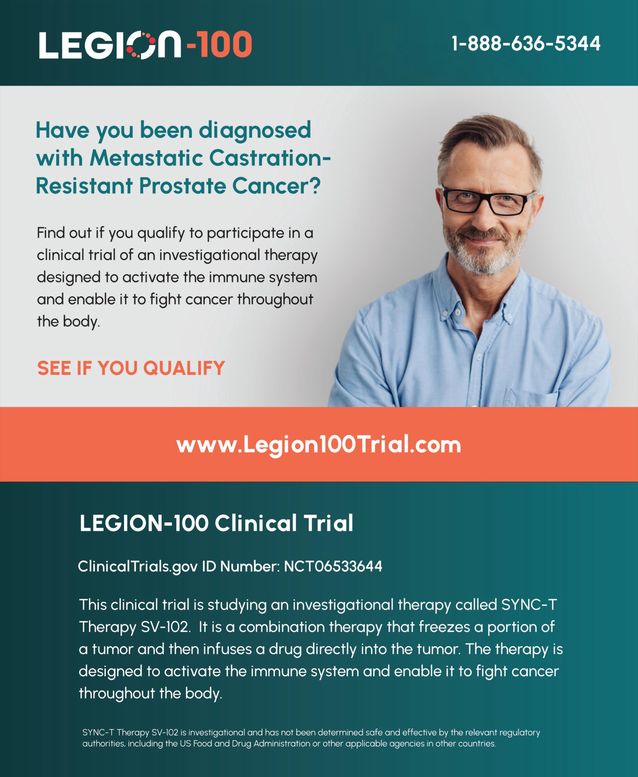 LEGION-100

1-888-636-5344

Have you been diagnosed with Metastatic Castration-Resistant Prostate Cancer?

Find out if you qualify to participate in a clinical trial of an investigational therapy designed to activate the immune system and enable it to fight cancer throughout the body.

SEE IF YOU QUALIFY

www.Legion100Trial.com

LEGION-100 Clinical Trial

ClinicalTrials.gov ID Number: NCT06533644

This clinical trial is studying an investigational therapy called SYNC-T Therapy SV-102. It is a combination therapy that freezes a portion of a tumor and then infuses a drug directly into the tumor. The therapy is designed to activate the immune system and enable it to fight cancer throughout the body.

SYNC-T Therapy SV-102 is investigational and has not been determined safe and effective by the relevant regulatory authorities, including the US Food and Drug Administration or other applicable agencies in other countries.